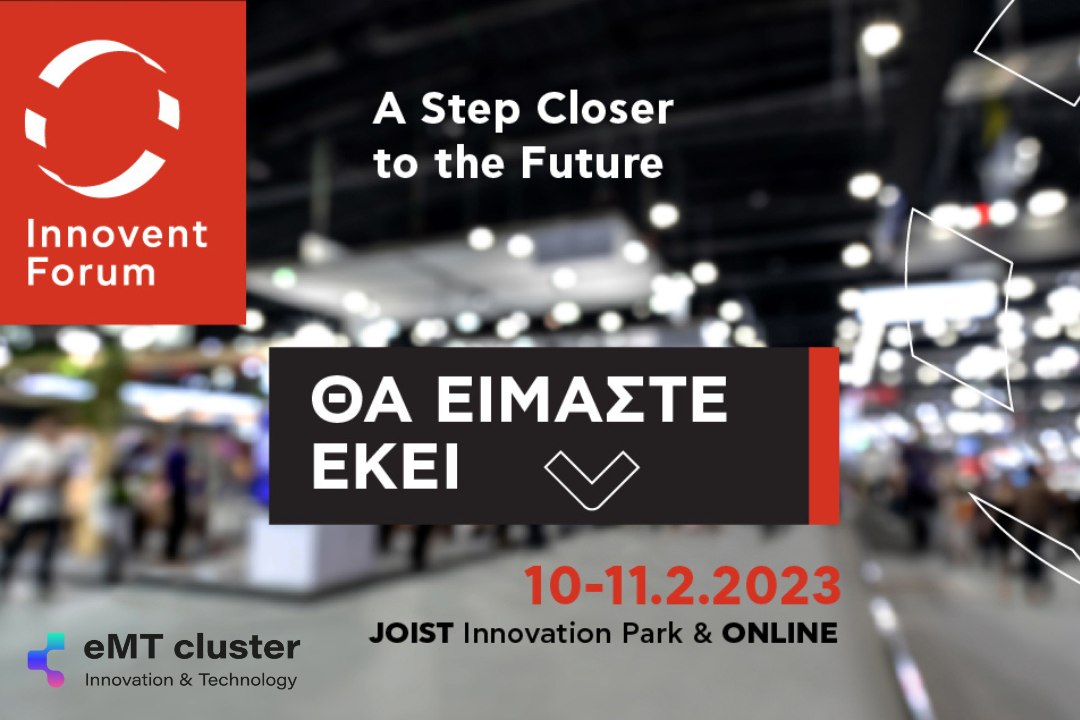 Innovent Forum

A Step Closer to the Future

ΘΑ ΕΙΜΑΣΤΕ ΕΚΕΙ

10-11.2.2023

JOIST Innovation Park & ONLINE

eMT cluster
Innovation & Technology